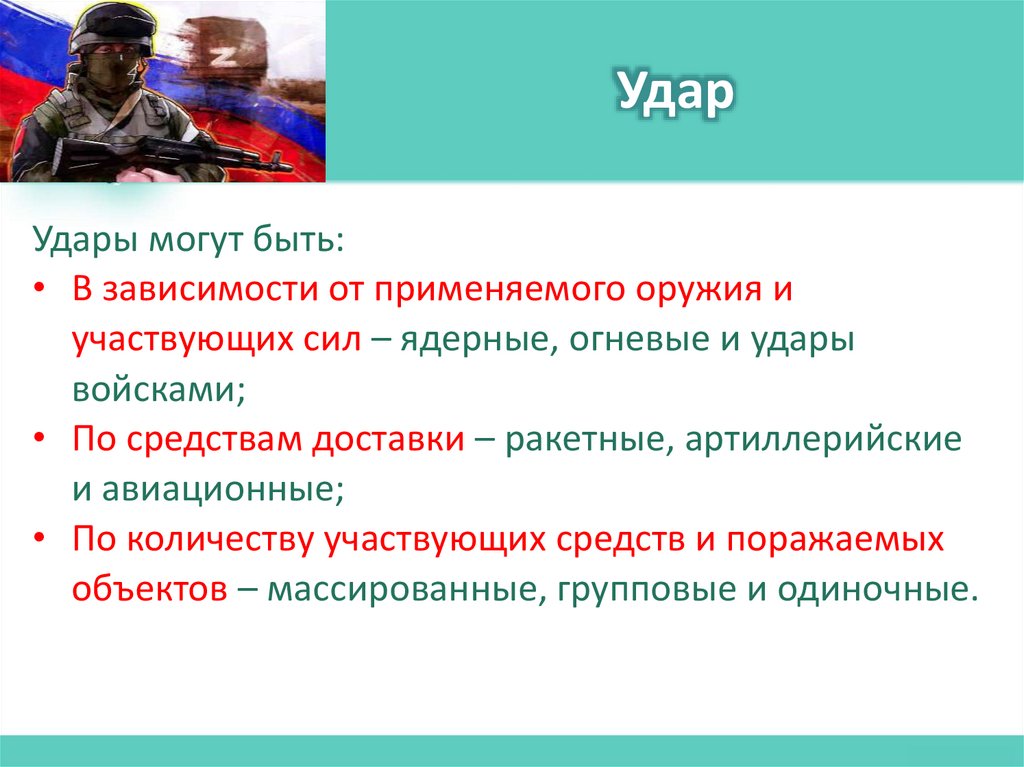 Z

Удар

Удары могут быть:

• В зависимости от применяемого оружия и участвующих сил – ядерные, огневые и удары войсками;
• По средствам доставки – ракетные, артиллерийские и авиационные;
• По количеству участвующих средств и поражаемых объектов – массированные, групповые и одиночные.